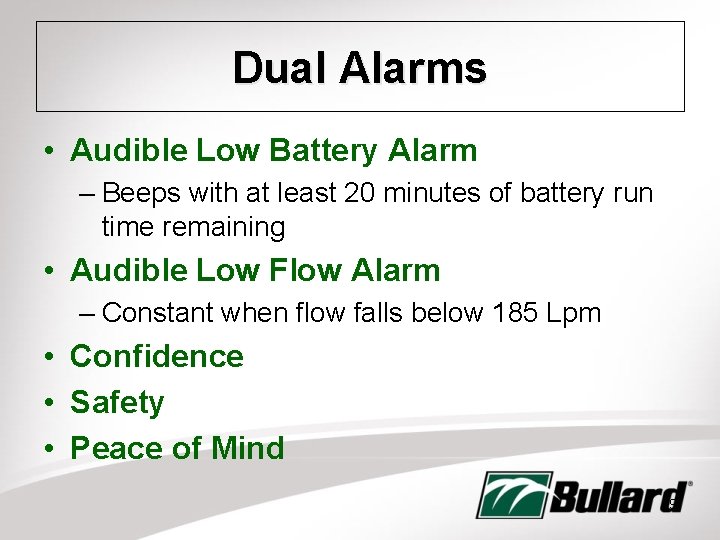 Dual Alarms

• Audible Low Battery Alarm
– Beeps with at least 20 minutes of battery run time remaining

• Audible Low Flow Alarm
– Constant when flow falls below 185 Lpm

• Confidence

• Safety

• Peace of Mind

Bullard®